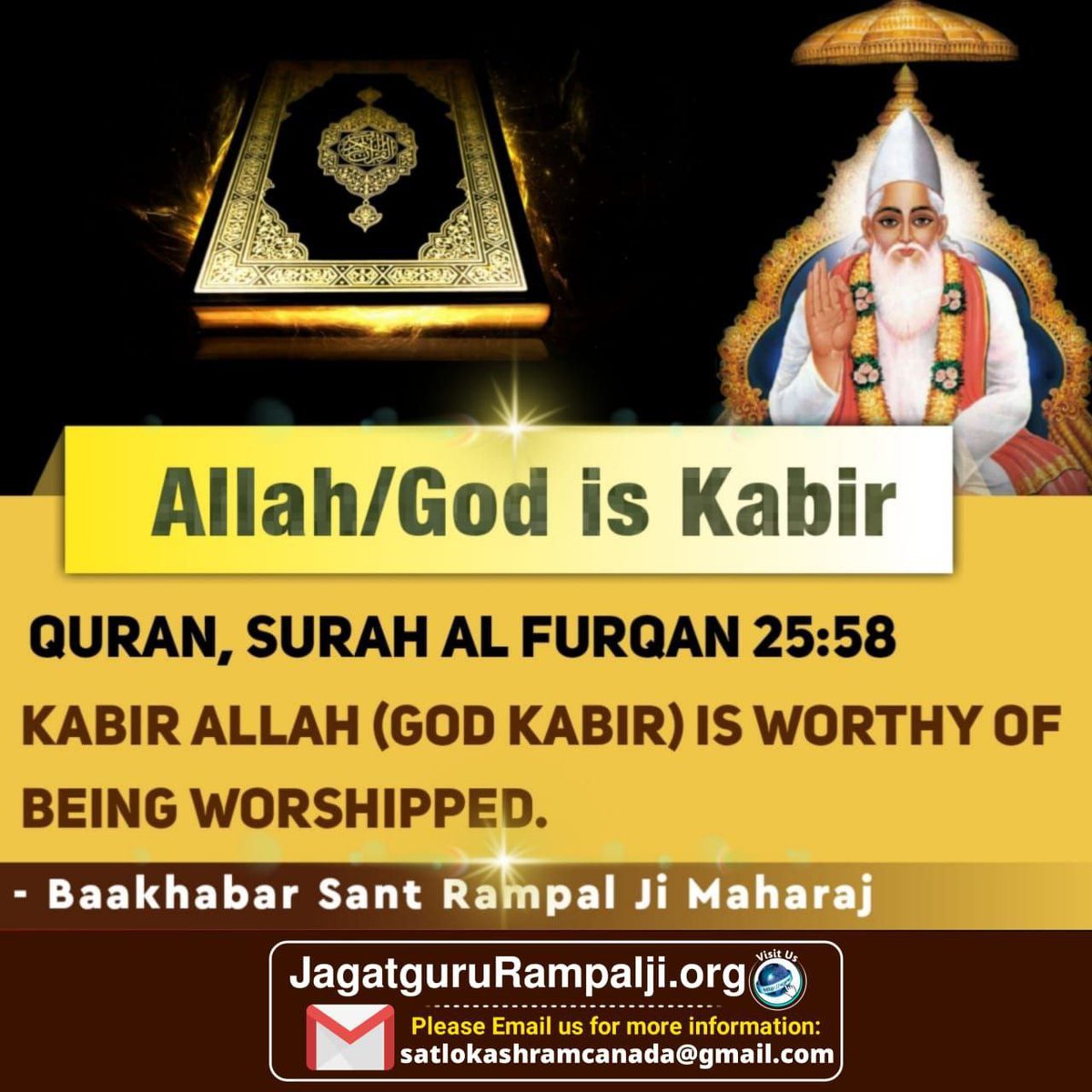 Allah/God is Kabir

QURAN, SURAH AL FURQAN 25:58

KABIR ALLAH (GOD KABIR) IS WORTHY OF BEING WORSHIPPED.

- Baakhabar Sant Rampal Ji Maharaj

JagatguruRampalji.org

Visit Us

Please Email us for more information:
satlokashramcanada@gmail.com